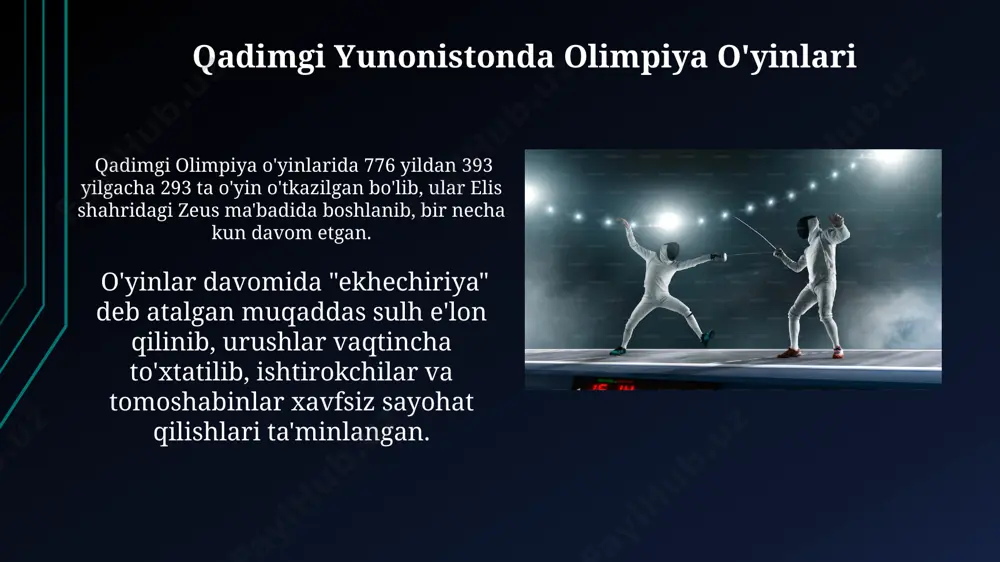 Qadimgi Yunonistonda Olimpiya O'yinlari

Qadimgi Olimpiya o'yinlarida 776 yildan 393 yilgacha 293 ta o'yin o'tkazilgan bo'lib, ular Elis shahridagi Zeus ma'badida boshlanib, bir necha kun davom etgan.

O'yinlar davomida "ekhechiriya" deb atalgan muqaddas sulh e'lon qilinib, urushlar vaqtincha to'xtatilib, ishtirokchilar va tomoshabinlar xavfsiz sayohat qilishlari ta'minlangan.